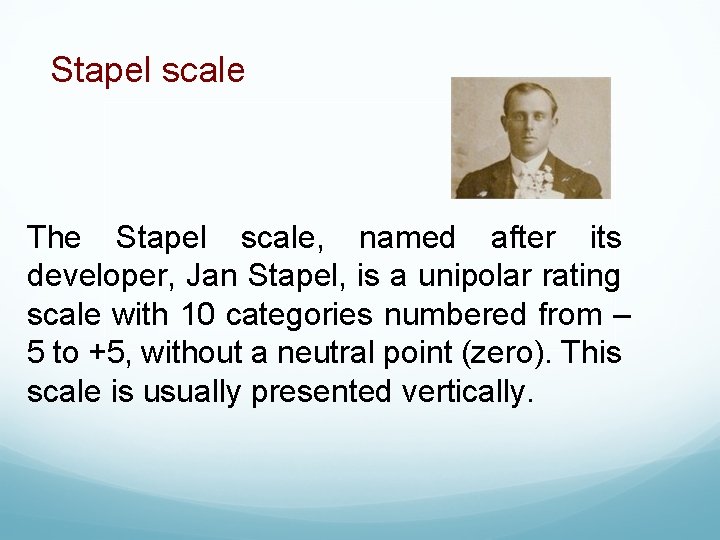 Stapel scale

The Stapel scale, named after its developer, Jan Stapel, is a unipolar rating scale with 10 categories numbered from –5 to +5, without a neutral point (zero). This scale is usually presented vertically.